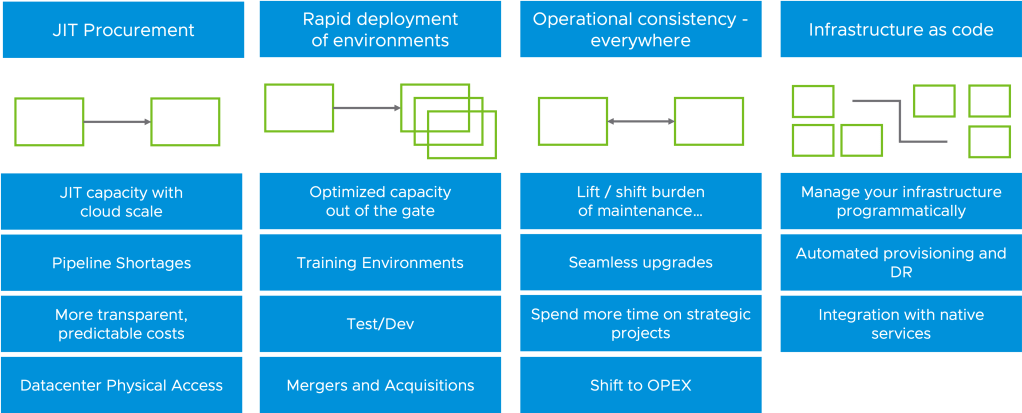 JIT Procurement

JIT capacity with cloud scale

Pipeline Shortages

More transparent, predictable costs

Datacenter Physical Access

Rapid deployment of environments

Optimized capacity out of the gate

Training Environments

Test/Dev

Mergers and Acquisitions

Operational consistency - everywhere

Lift / shift burden of maintenance…

Seamless upgrades

Spend more time on strategic projects

Shift to OPEX

Infrastructure as code

Manage your infrastructure programmatically

Automated provisioning and DR

Integration with native services